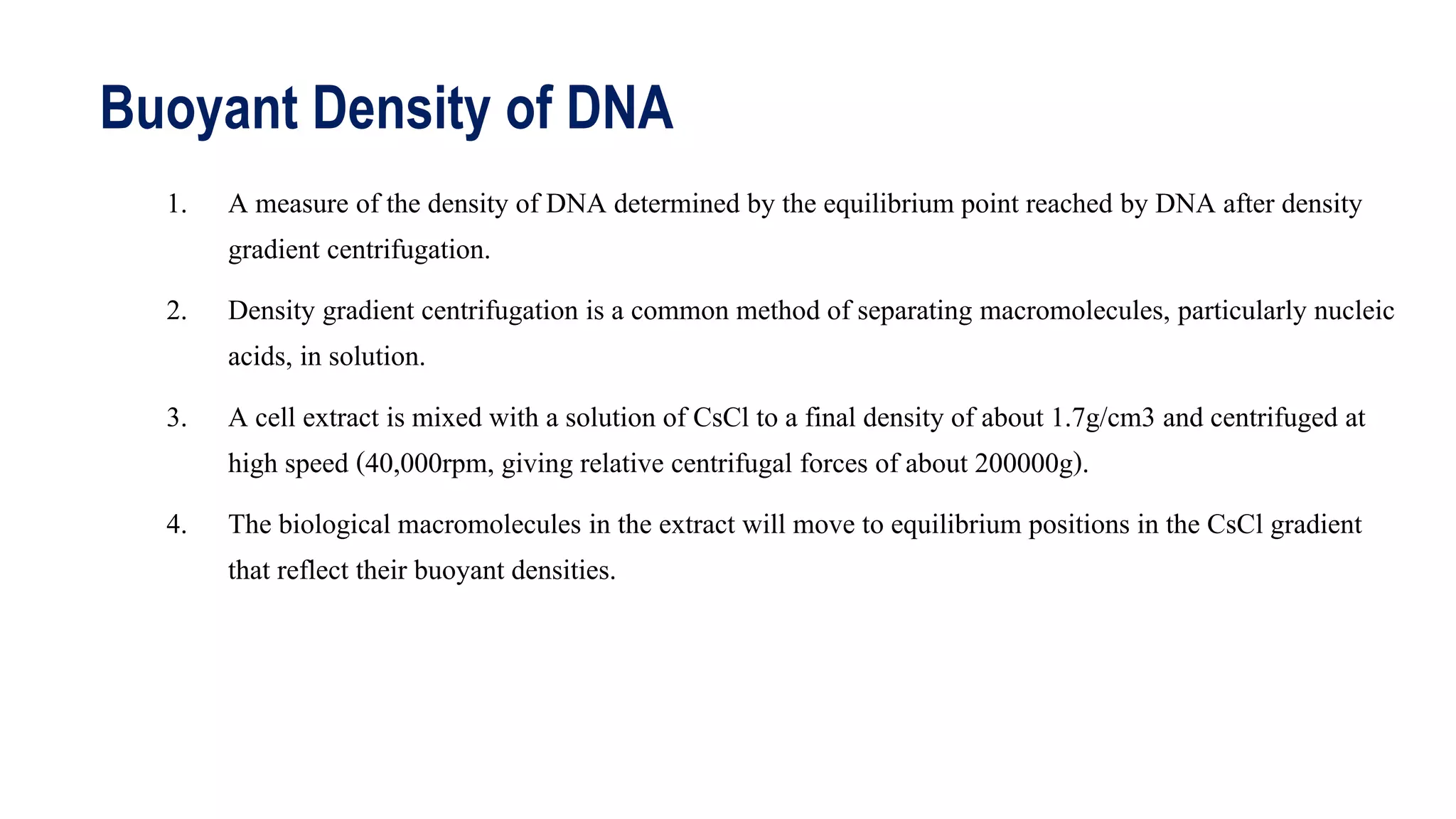 Buoyant Density of DNA

1. A measure of the density of DNA determined by the equilibrium point reached by DNA after density gradient centrifugation.

2. Density gradient centrifugation is a common method of separating macromolecules, particularly nucleic acids, in solution.

3. A cell extract is mixed with a solution of CsCl to a final density of about 1.7g/cm3 and centrifuged at high speed (40,000rpm, giving relative centrifugal forces of about 200000g).

4. The biological macromolecules in the extract will move to equilibrium positions in the CsCl gradient that reflect their buoyant densities.